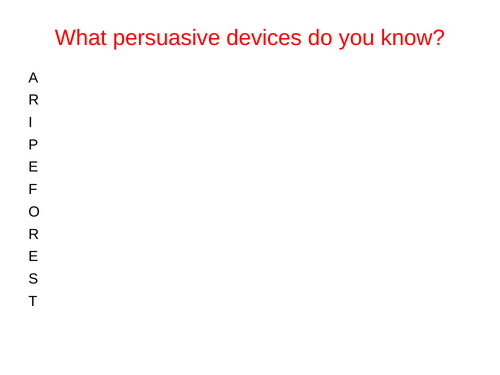 What persuasive devices do you know?

A
R
I
P
E
F
O
R
E
S
T